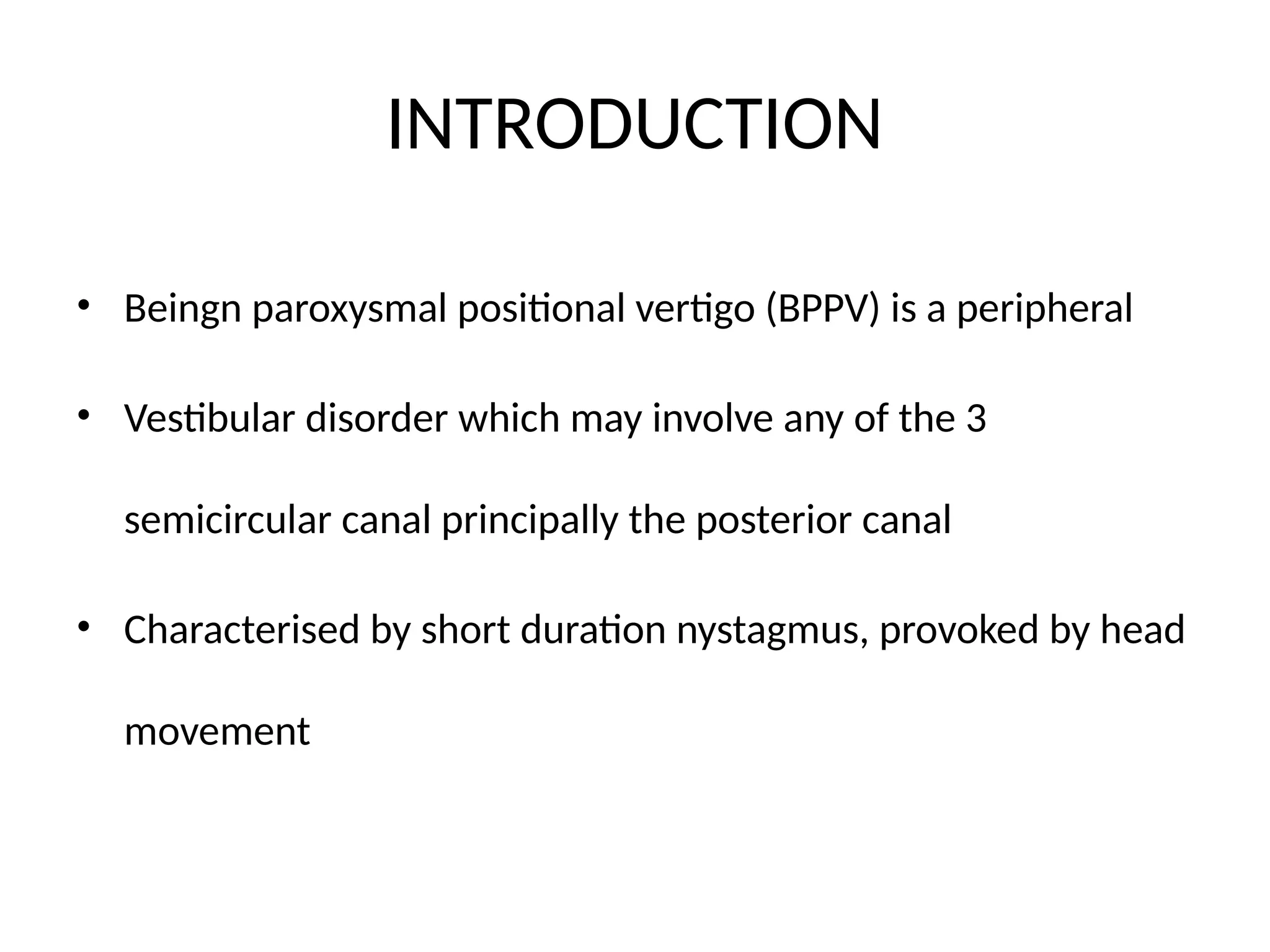 INTRODUCTION

• Beingn paroxysmal positional vertigo (BPPV) is a peripheral

• Vestibular disorder which may involve any of the 3 semicircular canal principally the posterior canal

• Characterised by short duration nystagmus, provoked by head movement